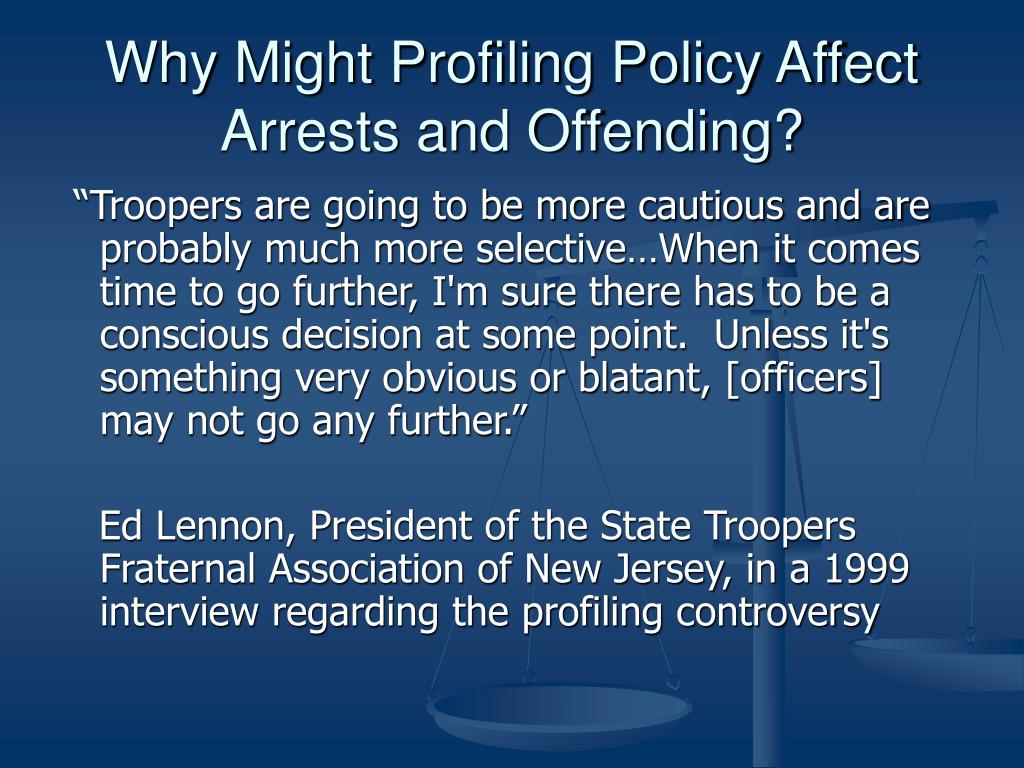 Why Might Profiling Policy Affect Arrests and Offending?

“Troopers are going to be more cautious and are probably much more selective…When it comes time to go further, I'm sure there has to be a conscious decision at some point. Unless it's something very obvious or blatant, [officers] may not go any further.”

Ed Lennon, President of the State Troopers Fraternal Association of New Jersey, in a 1999 interview regarding the profiling controversy